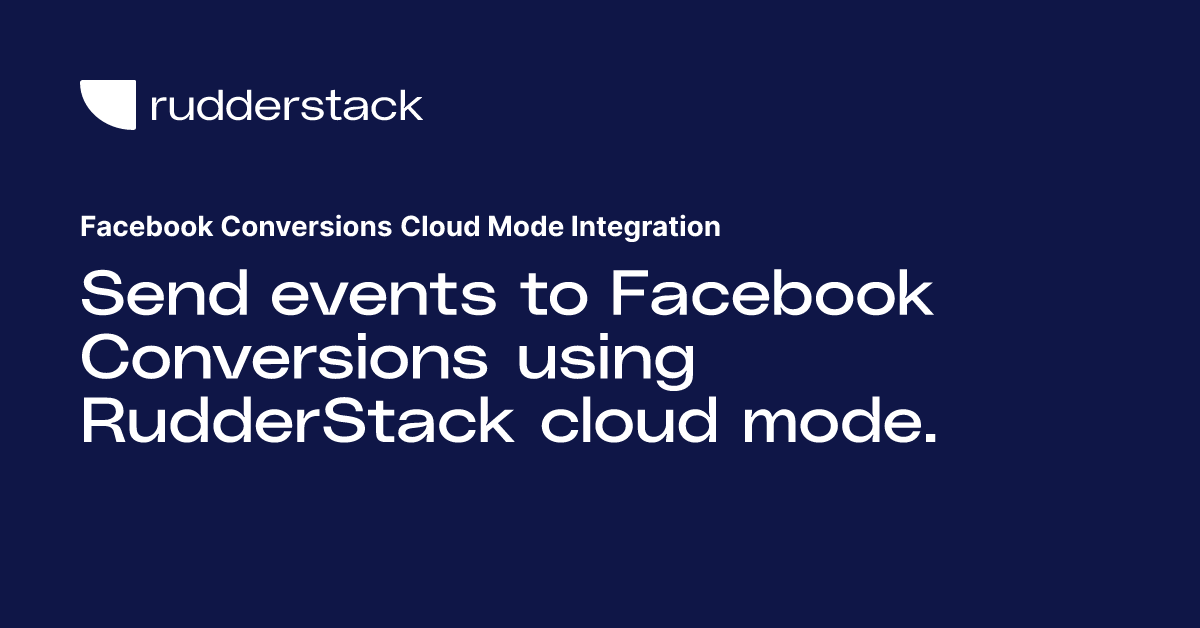 rudderstack

Facebook Conversions Cloud Mode Integration

Send events to Facebook Conversions using RudderStack cloud mode.